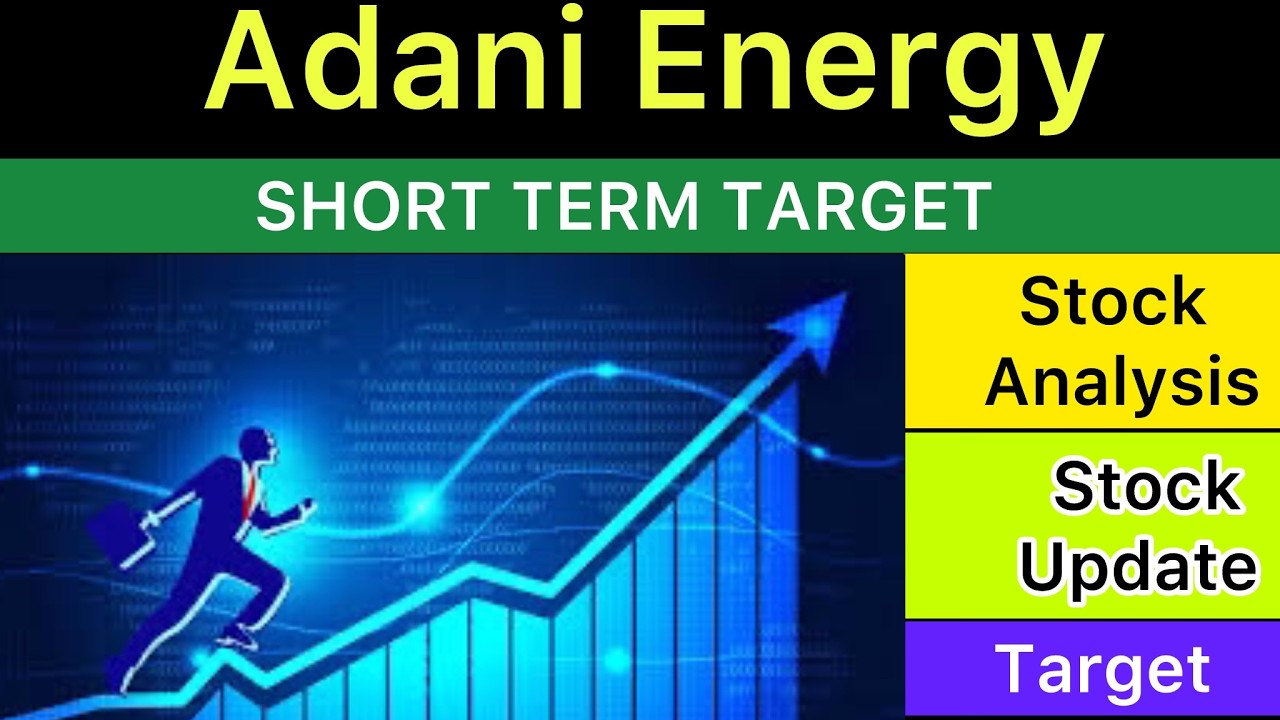 Adani Energy

SHORT TERM TARGET

Stock Analysis

Stock Update

Target